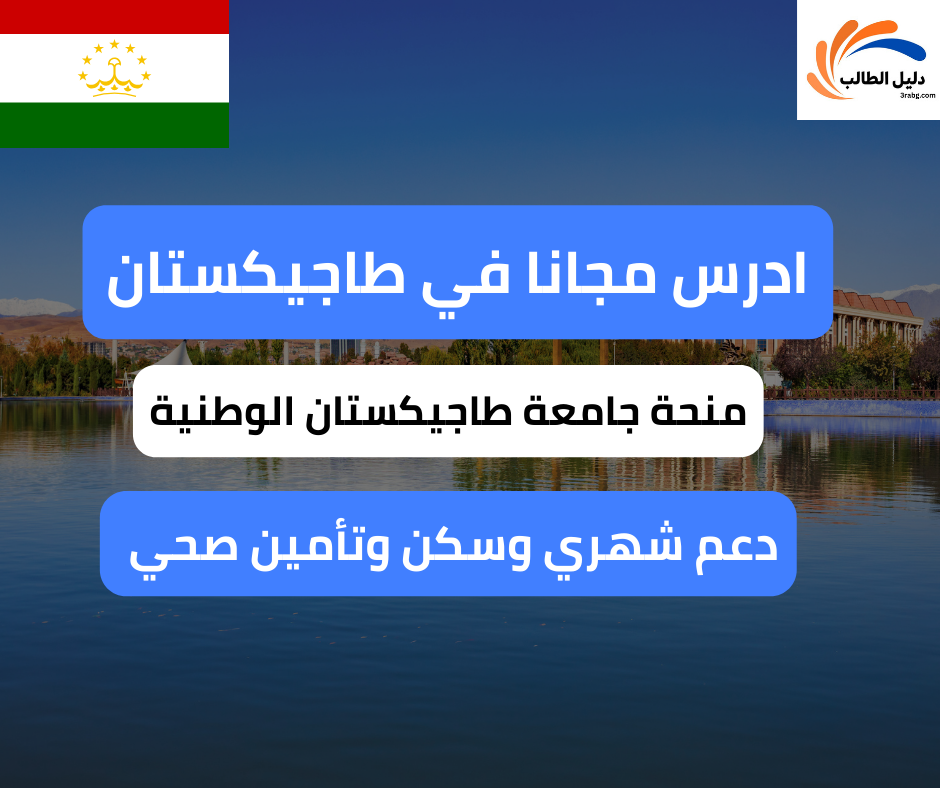 دليل الطالب
3rabg.com

ادرس مجانا في طاجيكستان

منحة جامعة طاجيكستان الوطنية

دعم شهري وسكن وتأمين صحي